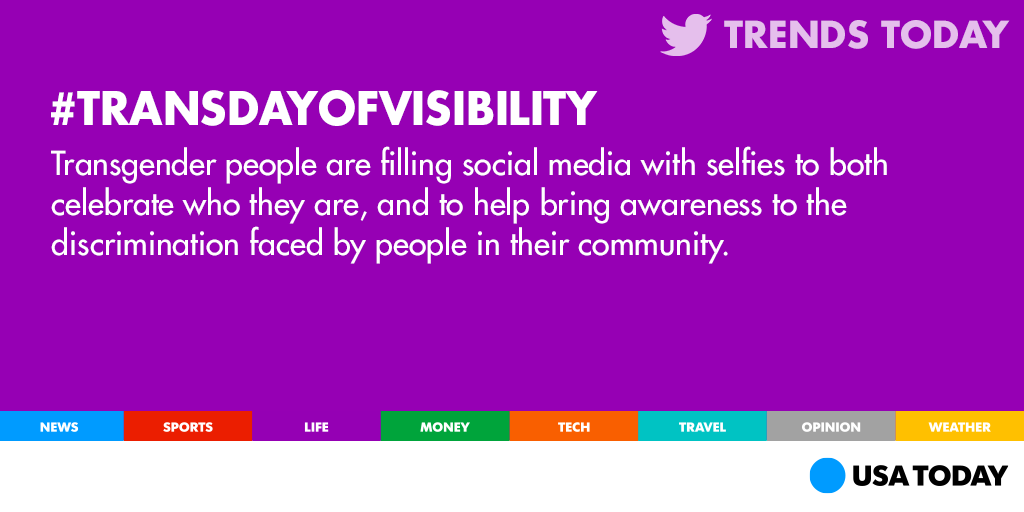 TRENDS TODAY

#TRANSDAYOFVISIBILITY

Transgender people are filling social media with selfies to both celebrate who they are, and to help bring awareness to the discrimination faced by people in their community.

NEWS SPORTS LIFE MONEY TECH TRAVEL OPINION WEATHER

USA TODAY